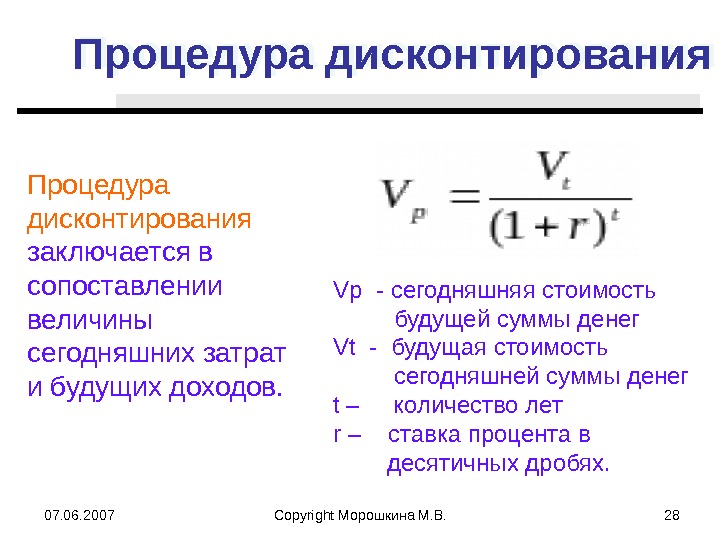 Процедура дисконтирования

Процедура дисконтирования заключается в сопоставлении величины сегодняшних затрат и будущих доходов.

$V_p = \frac{V_t}{(1+r)^t}$

Vp - сегодняшняя стоимость будущей суммы денег
Vt - будущая стоимость сегодняшней суммы денег
t – количество лет
r – ставка процента в десятичных дробях.

07.06.2007

Copyright Морошкина М.В.

28